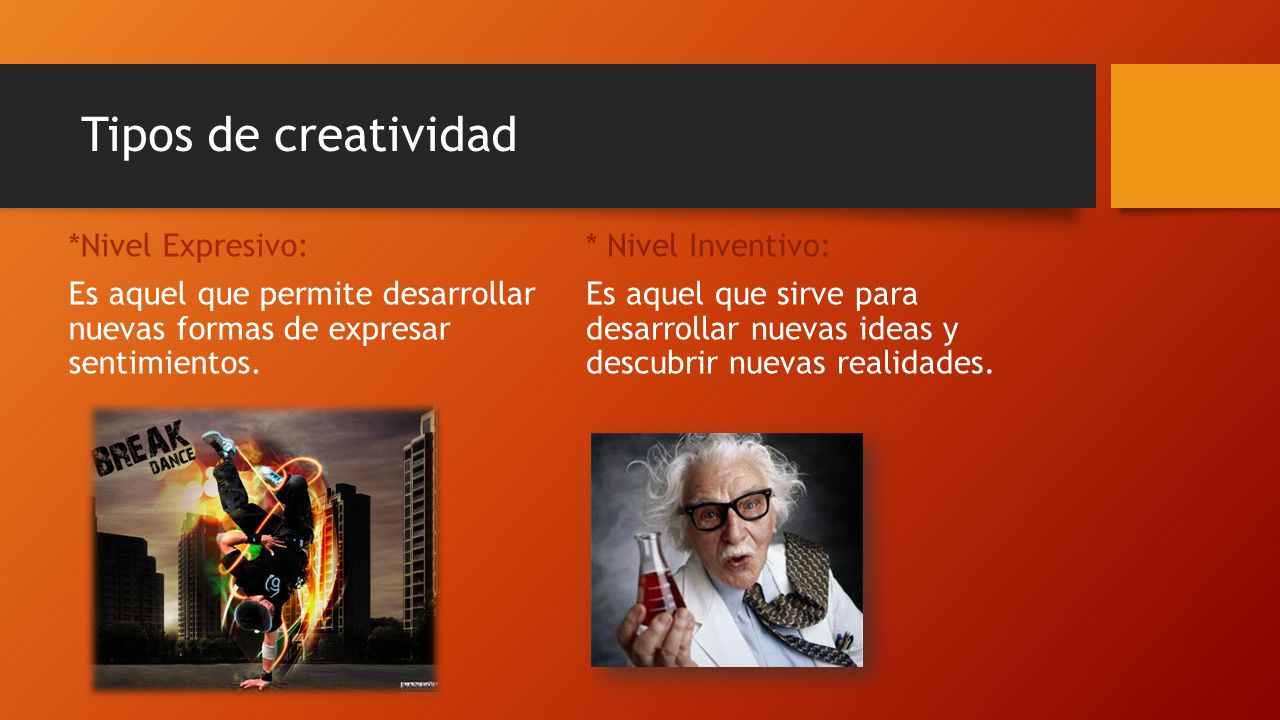 Tipos de creatividad

*Nivel Expresivo:

Es aquel que permite desarrollar nuevas formas de expresar sentimientos.

BREAK DANCE

* Nivel Inventivo:

Es aquel que sirve para desarrollar nuevas ideas y descubrir nuevas realidades.